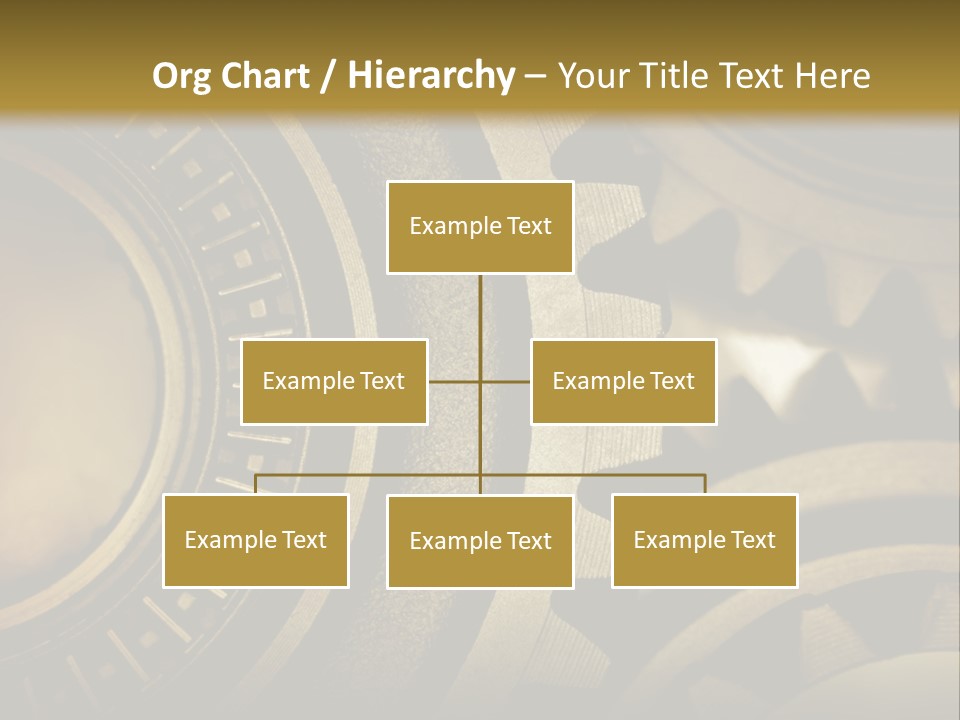 Org Chart / Hierarchy – Your Title Text Here

Example Text

Example Text

Example Text

Example Text

Example Text

Example Text